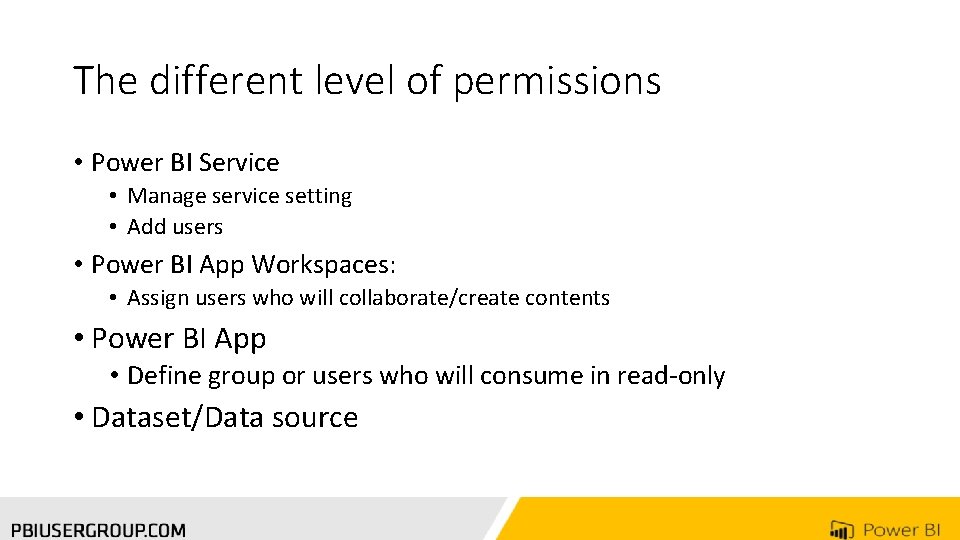 The different level of permissions

• Power BI Service
  • Manage service setting
  • Add users
• Power BI App Workspaces:
  • Assign users who will collaborate/create contents
• Power BI App
  • Define group or users who will consume in read-only
• Dataset/Data source

PBIUSERGROUP.COM

Power BI